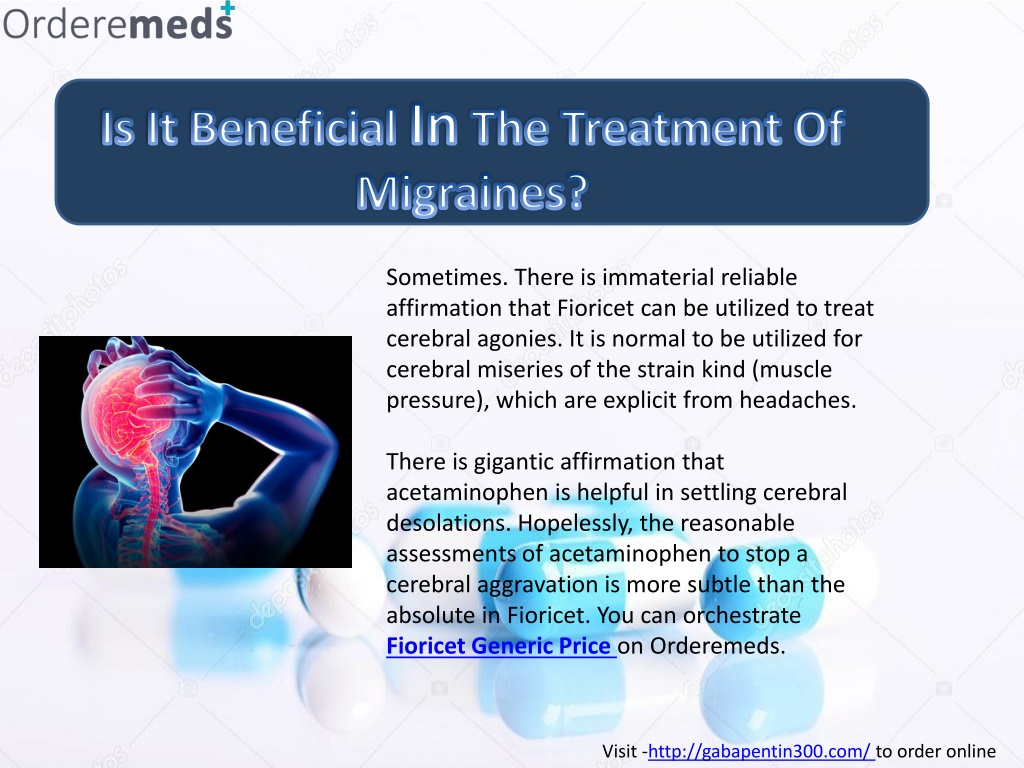 Orderemeds

Is It Beneficial In The Treatment Of Migraines?

Sometimes. There is immaterial reliable affirmation that Fioricet can be utilized to treat cerebral agonies. It is normal to be utilized for cerebral miseries of the strain kind (muscle pressure), which are explicit from headaches.

There is gigantic affirmation that acetaminophen is helpful in settling cerebral desolations. Hopelessly, the reasonable assessments of acetaminophen to stop a cerebral aggravation is more subtle than the absolute in Fioricet. You can orchestrate Fioricet Generic Price on Orderemeds.

Visit -http://gabapentin300.com/ to order online